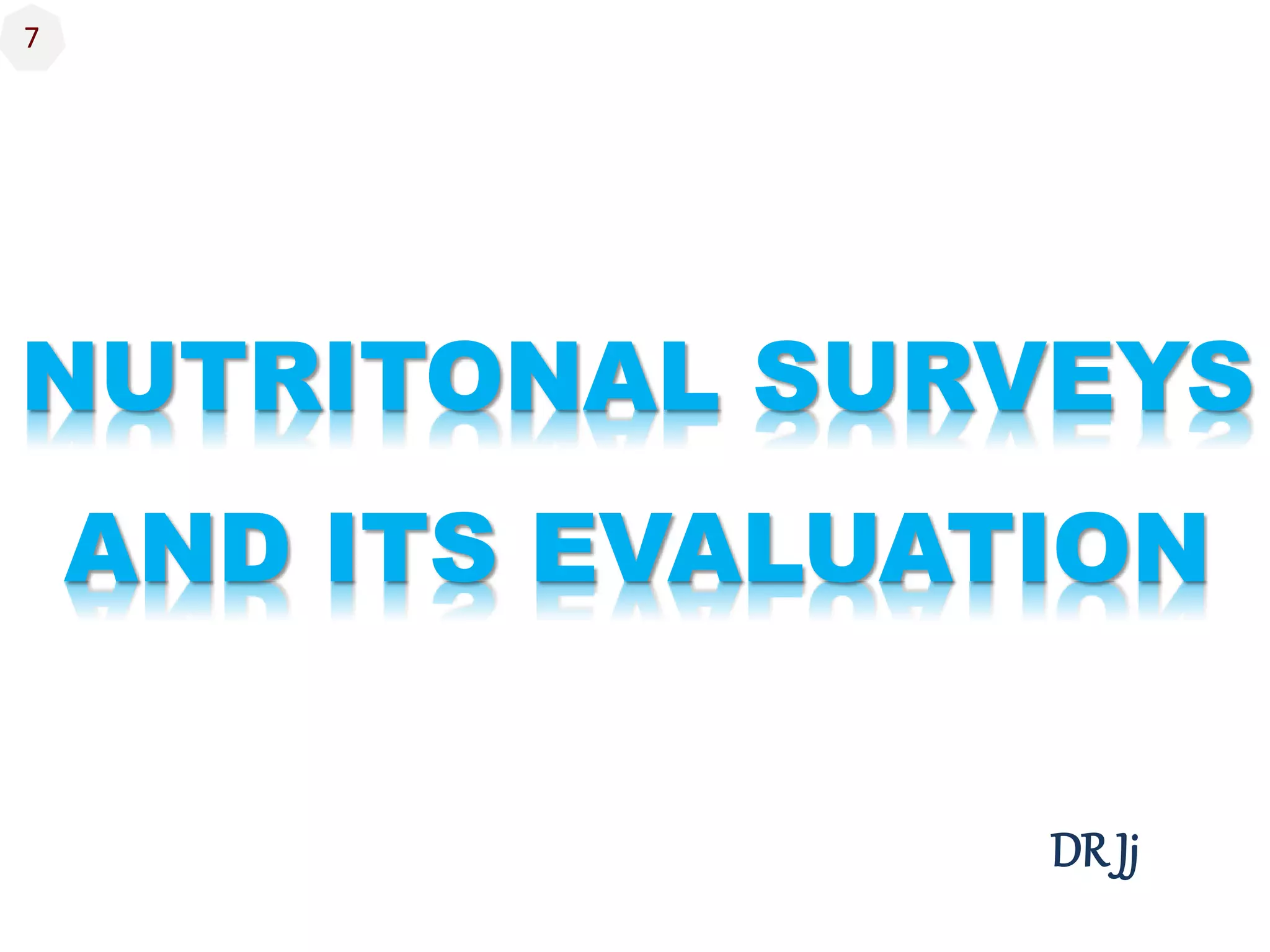 7

NUTRITONAL SURVEYS AND ITS EVALUATION

DR Jj